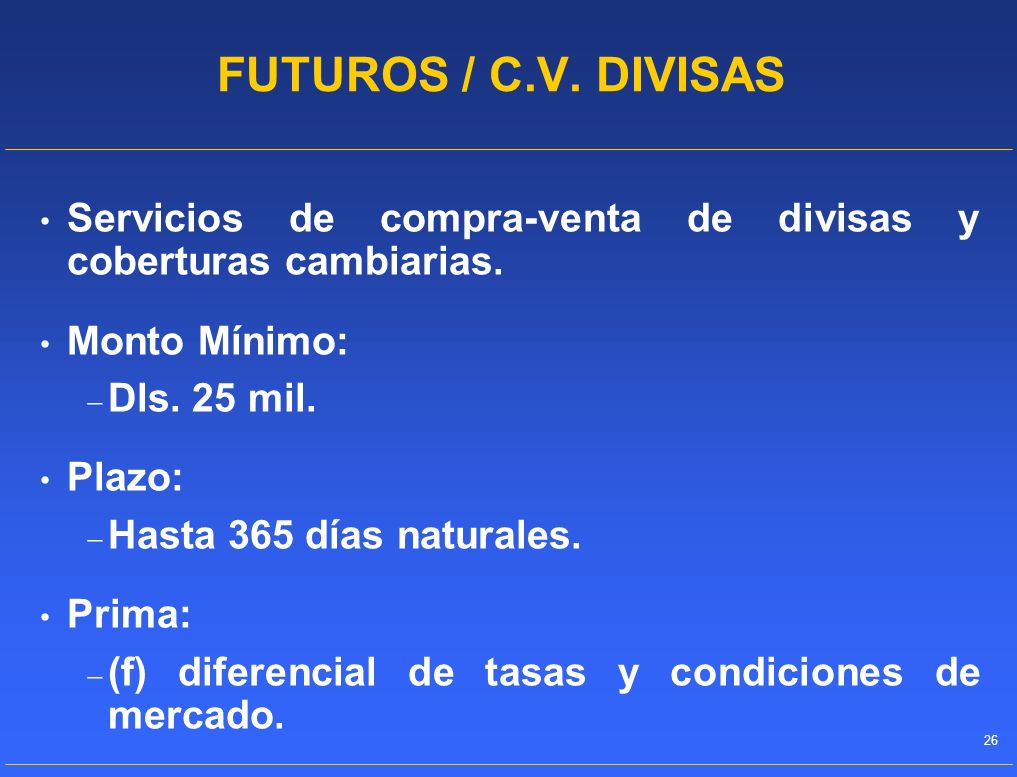 FUTUROS / C.V. DIVISAS

• Servicios de compra-venta de divisas y coberturas cambiarias.

• Monto Mínimo:
– Dls. 25 mil.

• Plazo:
– Hasta 365 días naturales.

• Prima:
– (f) diferencial de tasas y condiciones de mercado.

26